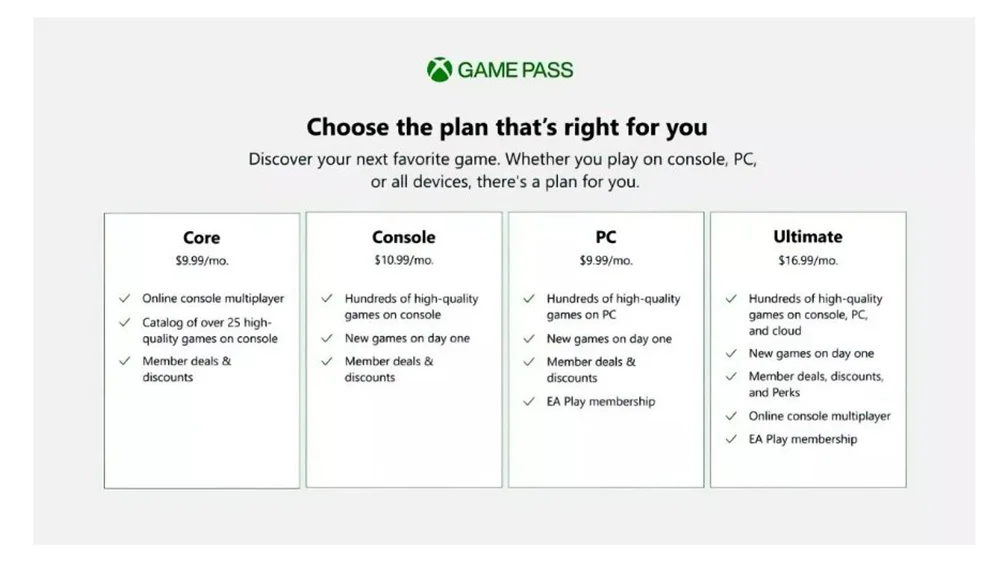 GAME PASS

Choose the plan that's right for you

Discover your next favorite game. Whether you play on console, PC, or all devices, there's a plan for you.

Core
$9.99/mo.

✓ Online console multiplayer
✓ Catalog of over 25 high-quality games on console
✓ Member deals & discounts

Console
$10.99/mo.

✓ Hundreds of high-quality games on console
✓ New games on day one
✓ Member deals & discounts

PC
$9.99/mo.

✓ Hundreds of high-quality games on PC
✓ New games on day one
✓ Member deals & discounts
✓ EA Play membership

Ultimate
$16.99/mo.

✓ Hundreds of high-quality games on console, PC, and cloud
✓ New games on day one
✓ Member deals, discounts, and Perks
✓ Online console multiplayer
✓ EA Play membership